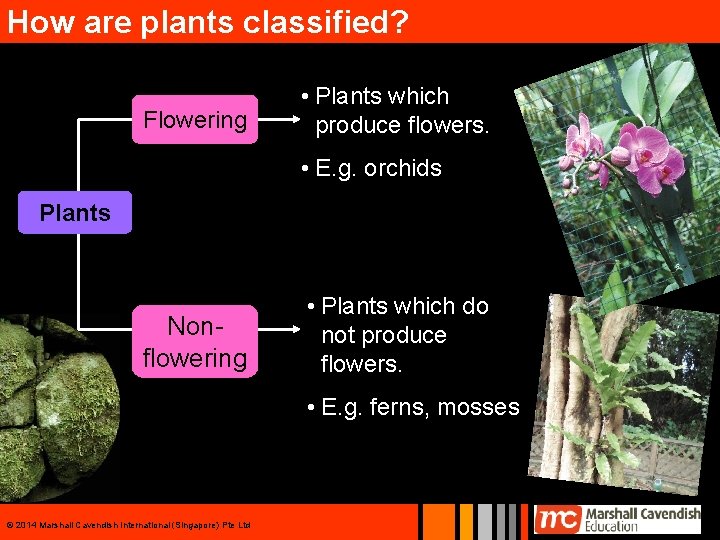 How are plants classified?

Plants

Flowering

• Plants which produce flowers.

• E.g. orchids

Non-flowering

• Plants which do not produce flowers.

• E.g. ferns, mosses

© 2014 Marshall Cavendish International (Singapore) Pte Ltd

mc Marshall Cavendish Education